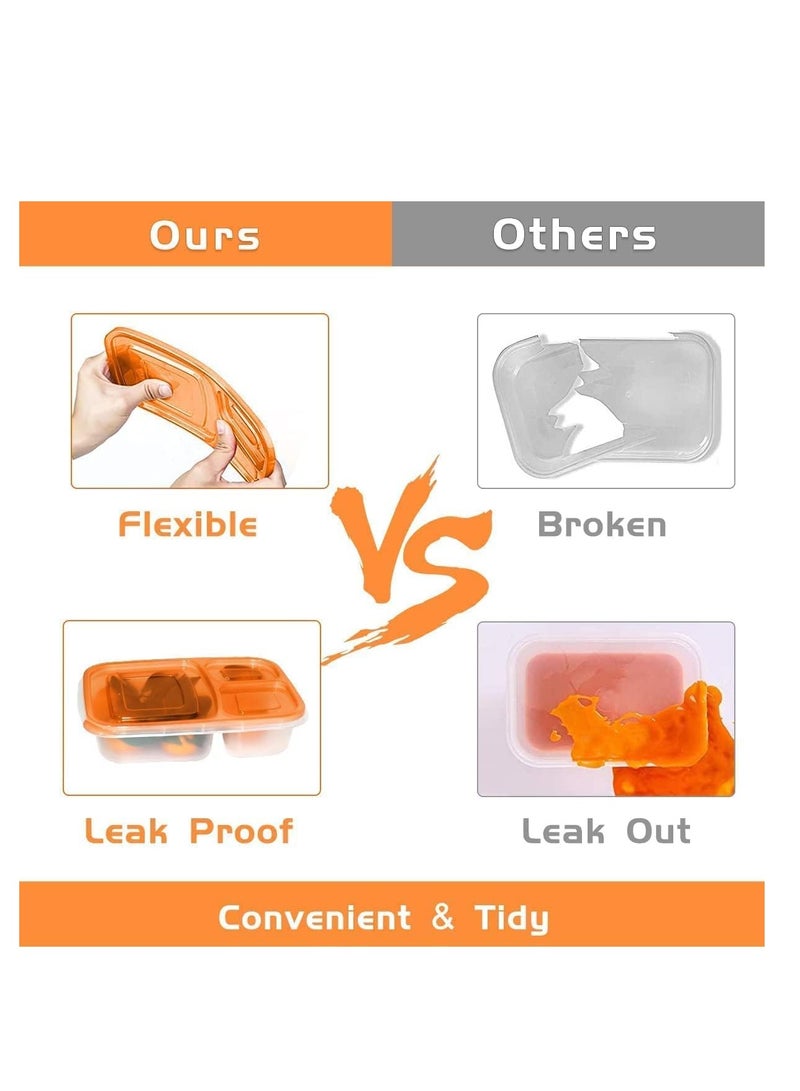 Ours

Others

Flexible

VS

Broken

Leak Proof

Leak Out

Convenient & Tidy